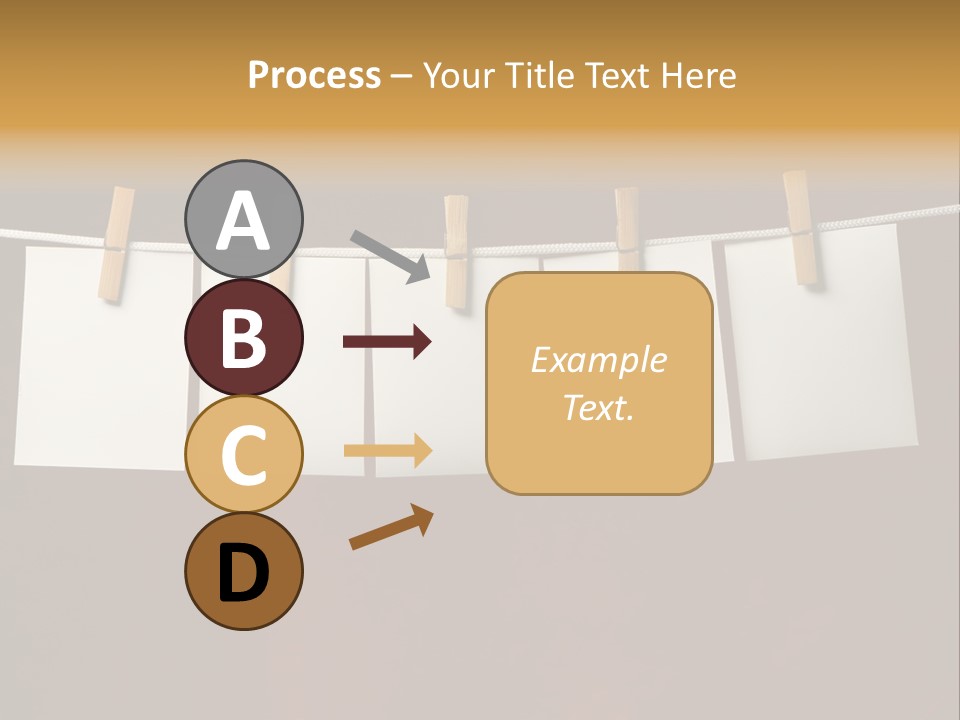 Process – Your Title Text Here

A

B

C

D

Example Text.